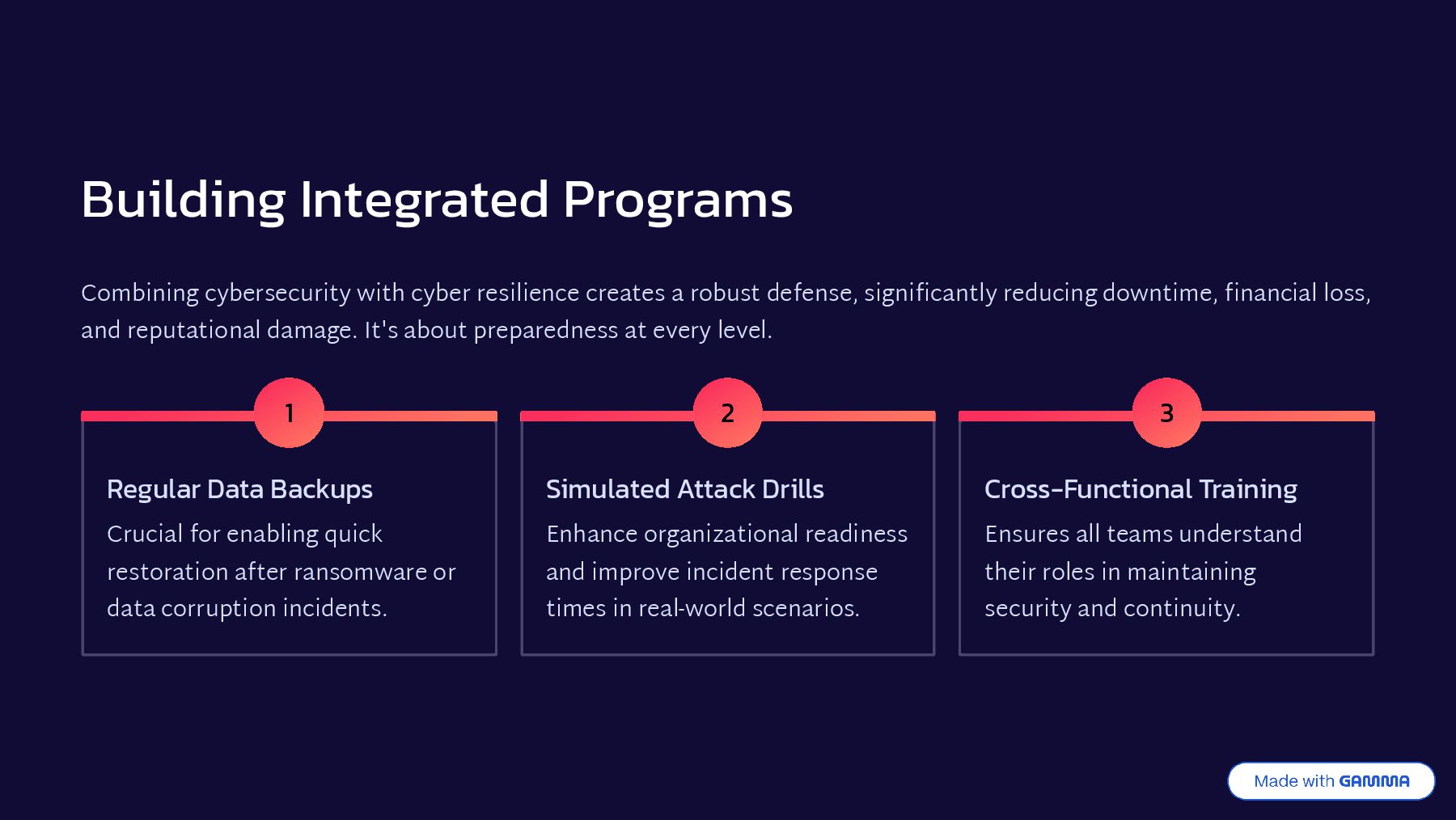 Building Integrated Programs

Combining cybersecurity with cyber resilience creates a robust defense, significantly reducing downtime, financial loss, and reputational damage. It's about preparedness at every level.

1

Regular Data Backups

Crucial for enabling quick restoration after ransomware or data corruption incidents.

2

Simulated Attack Drills

Enhance organizational readiness and improve incident response times in real-world scenarios.

3

Cross-Functional Training

Ensures all teams understand their roles in maintaining security and continuity.

Made with GAMMA